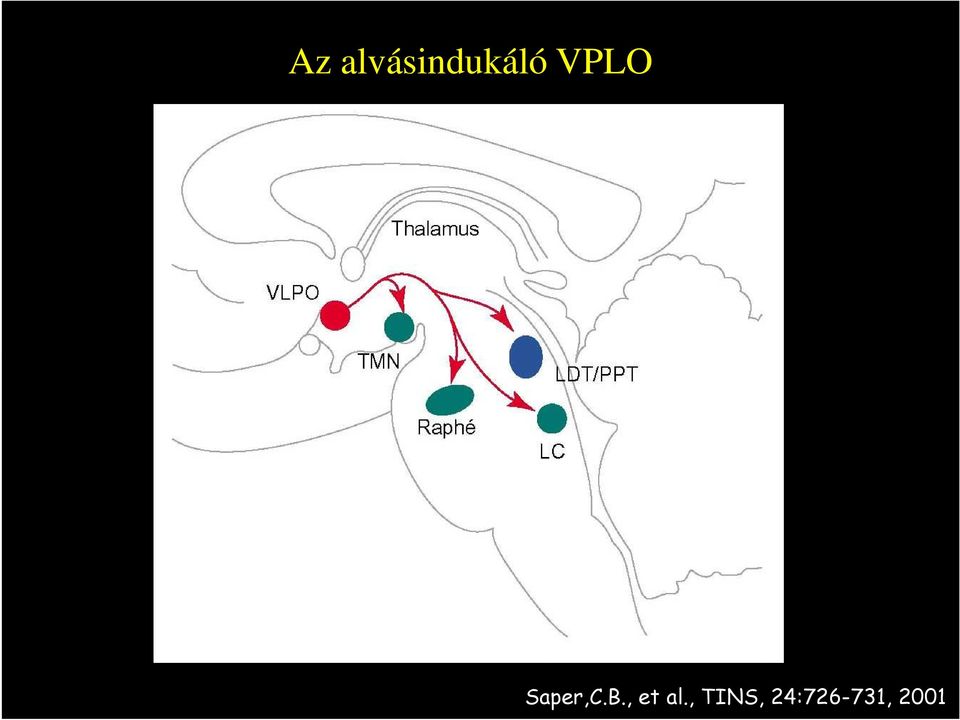 Az alvásindukáló VPLO

Thalamus

VLPO

TMN

LDT/PPT

Raphé

LC

Saper,C.B., et al., TINS, 24:726-731, 2001